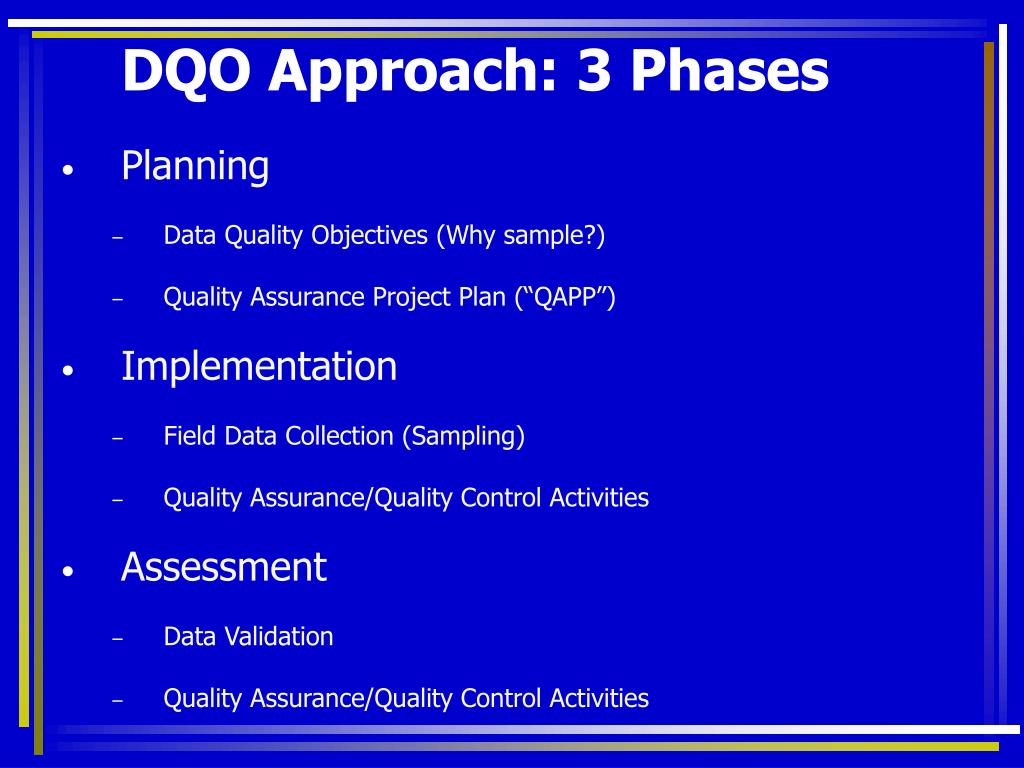 DQO Approach: 3 Phases

• Planning

– Data Quality Objectives (Why sample?)

– Quality Assurance Project Plan (“QAPP”)

• Implementation

– Field Data Collection (Sampling)

– Quality Assurance/Quality Control Activities

• Assessment

– Data Validation

– Quality Assurance/Quality Control Activities